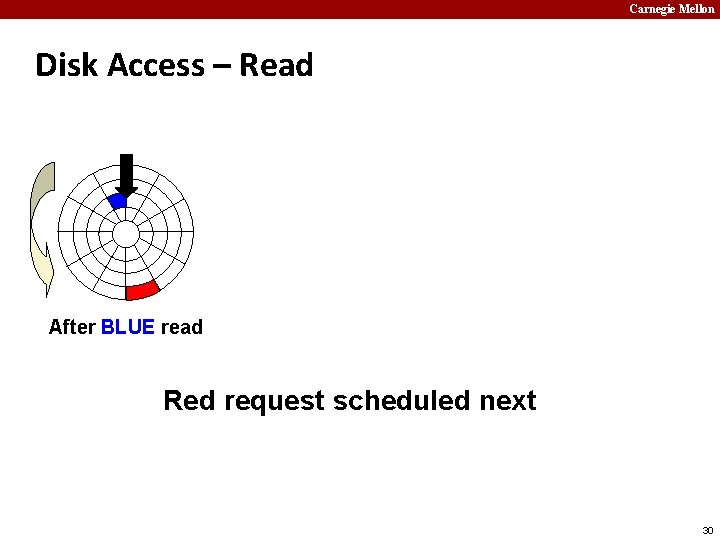 Carnegie Mellon

Disk Access – Read

After BLUE read

Red request scheduled next

30